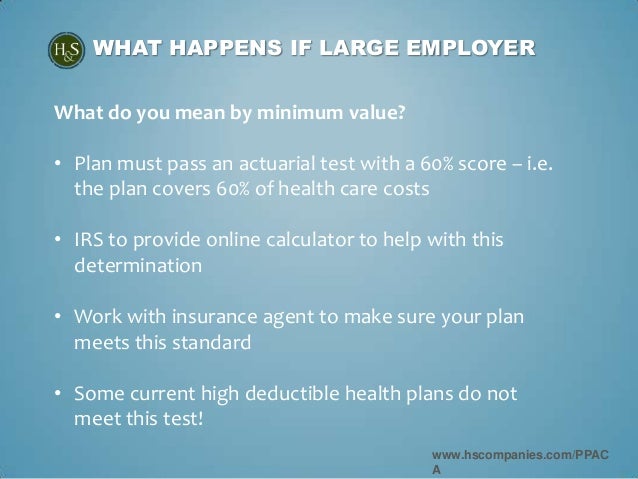 H&S WHAT HAPPENS IF LARGE EMPLOYER

What do you mean by minimum value?

• Plan must pass an actuarial test with a 60% score – i.e. the plan covers 60% of health care costs

• IRS to provide online calculator to help with this determination

• Work with insurance agent to make sure your plan meets this standard

• Some current high deductible health plans do not meet this test!

www.hscompanies.com/PPACA